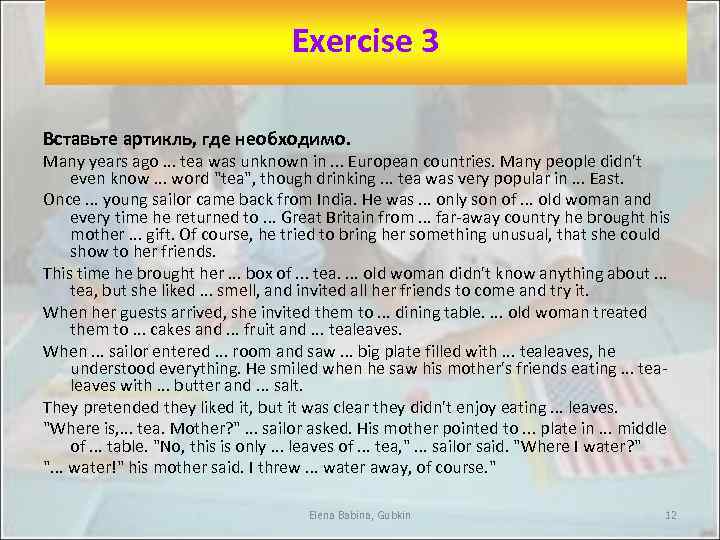 Exercise 3

Вставьте артикль, где необходимо.

Many years ago ... tea was unknown in ... European countries. Many people didn't even know ... word "tea", though drinking ... tea was very popular in ... East.

Once ... young sailor came back from India. He was ... only son of ... old woman and every time he returned to ... Great Britain from ... far-away country he brought his mother ... gift. Of course, he tried to bring her something unusual, that she could show to her friends.

This time he brought her ... box of ... tea. ... old woman didn't know anything about ... tea, but she liked ... smell, and invited all her friends to come and try it.

When her guests arrived, she invited them to ... dining table. ... old woman treated them to ... cakes and ... fruit and ... tealeaves.

When ... sailor entered ... room and saw ... big plate filled with ... tealeaves, he understood everything. He smiled when he saw his mother's friends eating ... tea-leaves with ... butter and ... salt.

They pretended they liked it, but it was clear they didn't enjoy eating ... leaves.

"Where is,... tea. Mother?" ... sailor asked. His mother pointed to ... plate in ... middle of ... table. "No, this is only ... leaves of ... tea," ... sailor said. "Where I water?"

"... water!" his mother said. I threw ... water away, of course."

Elena Babina, Gubkin

12